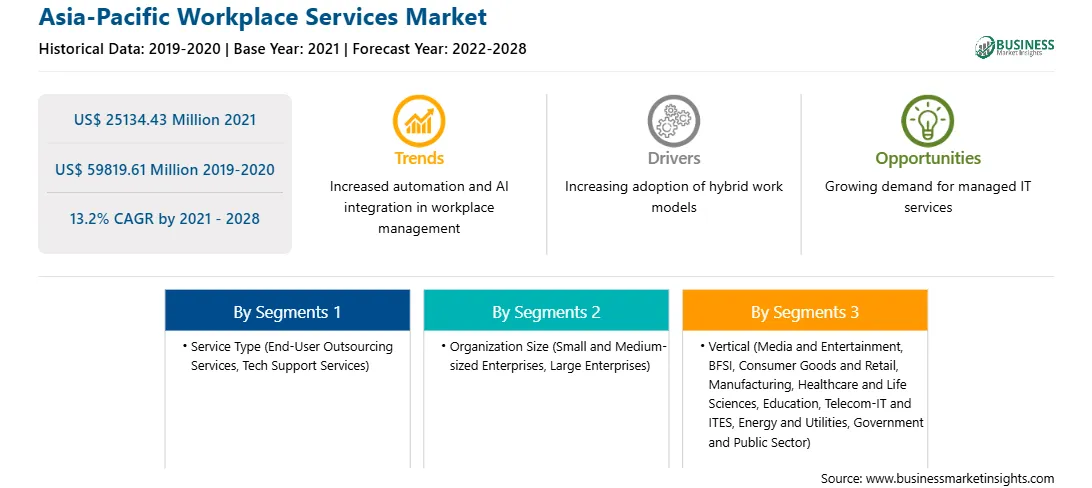 Asia-Pacific Workplace Services Market
Historical Data: 2019-2020 | Base Year: 2021 | Forecast Year: 2022-2028

BUSINESS
Market Insights

US$ 25134.43 Million 2021

US$ 59819.61 Million 2019-2020

13.2% CAGR by 2021 - 2028

Trends
Increased automation and AI integration in workplace management

Drivers
Increasing adoption of hybrid work models

Opportunities
Growing demand for managed IT services

By Segments 1
• Service Type (End-User Outsourcing Services, Tech Support Services)

By Segments 2
• Organization Size (Small and Medium-sized Enterprises, Large Enterprises)

By Segments 3
• Vertical (Media and Entertainment, BFSI, Consumer Goods and Retail, Manufacturing, Healthcare and Life Sciences, Education, Telecom-IT and ITES, Energy and Utilities, Government and Public Sector)

Source: www.businessmarketinsights.com